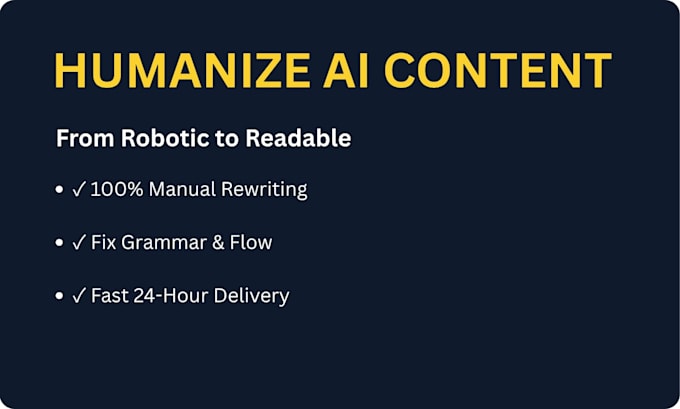 HUMANIZE AI CONTENT

From Robotic to Readable

• ✓ 100% Manual Rewriting

• ✓ Fix Grammar & Flow

• ✓ Fast 24-Hour Delivery